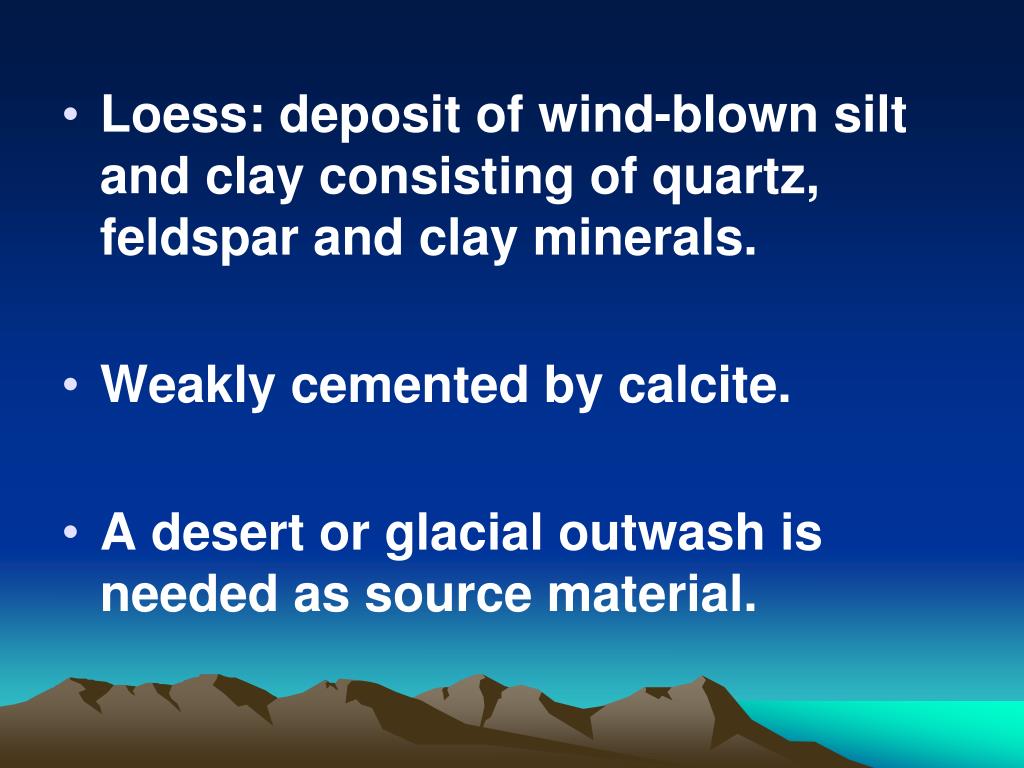 • Loess: deposit of wind-blown silt and clay consisting of quartz, feldspar and clay minerals.

• Weakly cemented by calcite.

• A desert or glacial outwash is needed as source material.